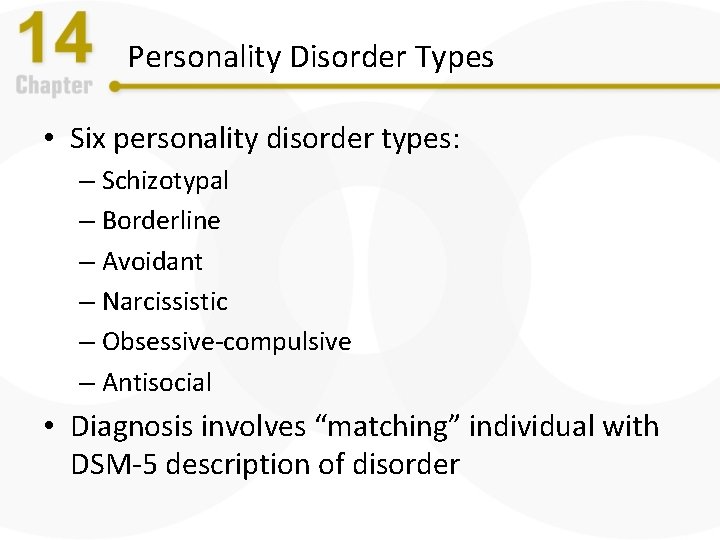 14
Chapter

Personality Disorder Types

• Six personality disorder types:
– Schizotypal
– Borderline
– Avoidant
– Narcissistic
– Obsessive-compulsive
– Antisocial

• Diagnosis involves “matching” individual with DSM-5 description of disorder